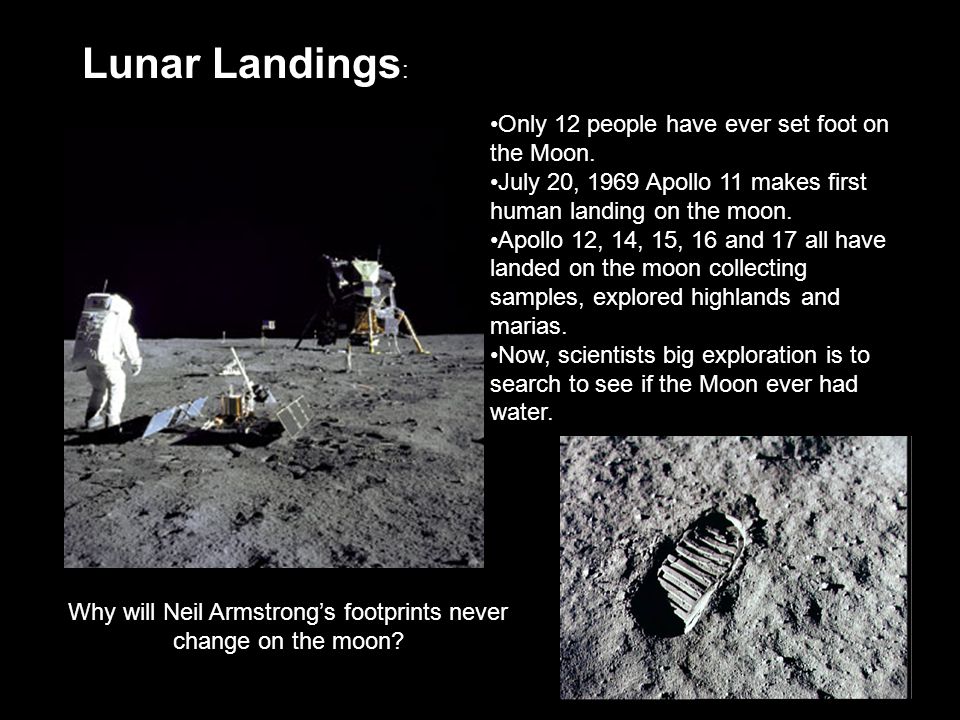 Lunar Landings:

•Only 12 people have ever set foot on the Moon.
•July 20, 1969 Apollo 11 makes first human landing on the moon.
•Apollo 12, 14, 15, 16 and 17 all have landed on the moon collecting samples, explored highlands and marias.
•Now, scientists big exploration is to search to see if the Moon ever had water.

Why will Neil Armstrong's footprints never change on the moon?